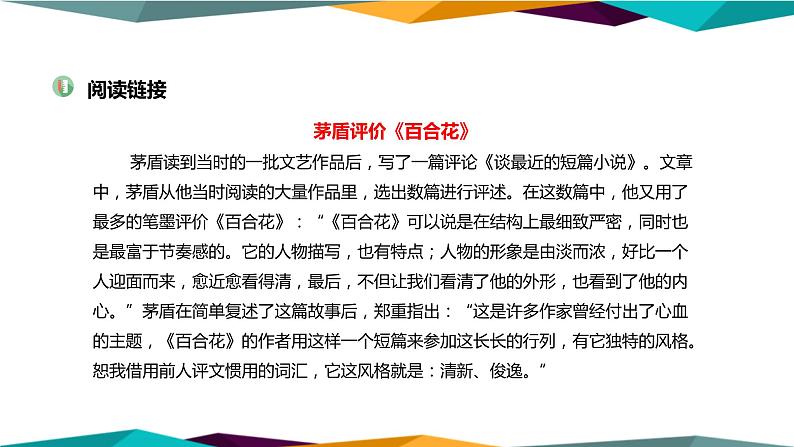 阅读链接

茅盾评价《百合花》

茅盾读到当时的一批文艺作品后，写了一篇评论《谈最近的短篇小说》。文章中，茅盾从他当时阅读的大量作品里，选出数篇进行评述。在这数篇中，他又用了最多的笔墨评价《百合花》：“《百合花》可以说是在结构上最细致严密，同时也是最富于节奏感的。它的人物描写，也有特点；人物的形象是由淡而浓，好比一个人迎面而来，愈近愈看得清，最后，不但让我们看清了他的外形，也看到了他的内心。”茅盾在简单复述了这篇故事后，郑重指出：“这是许多作家曾经付出了心血的主题，《百合花》的作者用这样一个短篇来参加这长长的行列，有它独特的风格。恕我借用前人评文惯用的词汇，它这风格就是：清新、俊逸。”